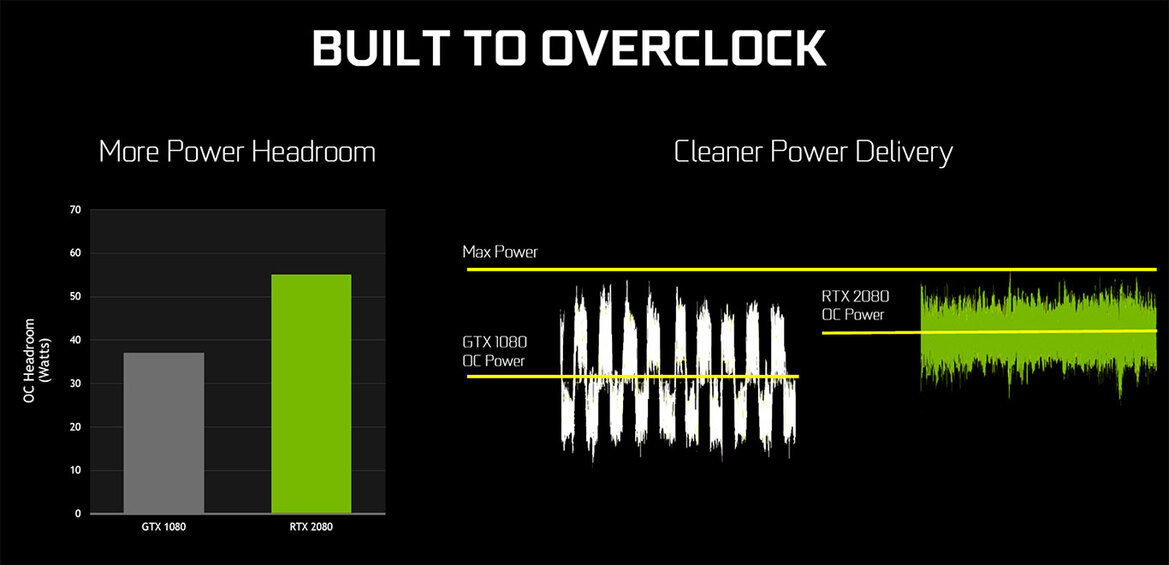 BUILT TO OVERCLOCK

More Power Headroom

OC Headroom (Watts)

70
60
50
40
30
20
10
0

GTX 1080
RTX 2080

Cleaner Power Delivery

Max Power

GTX 1080
OC Power

RTX 2080
OC Power